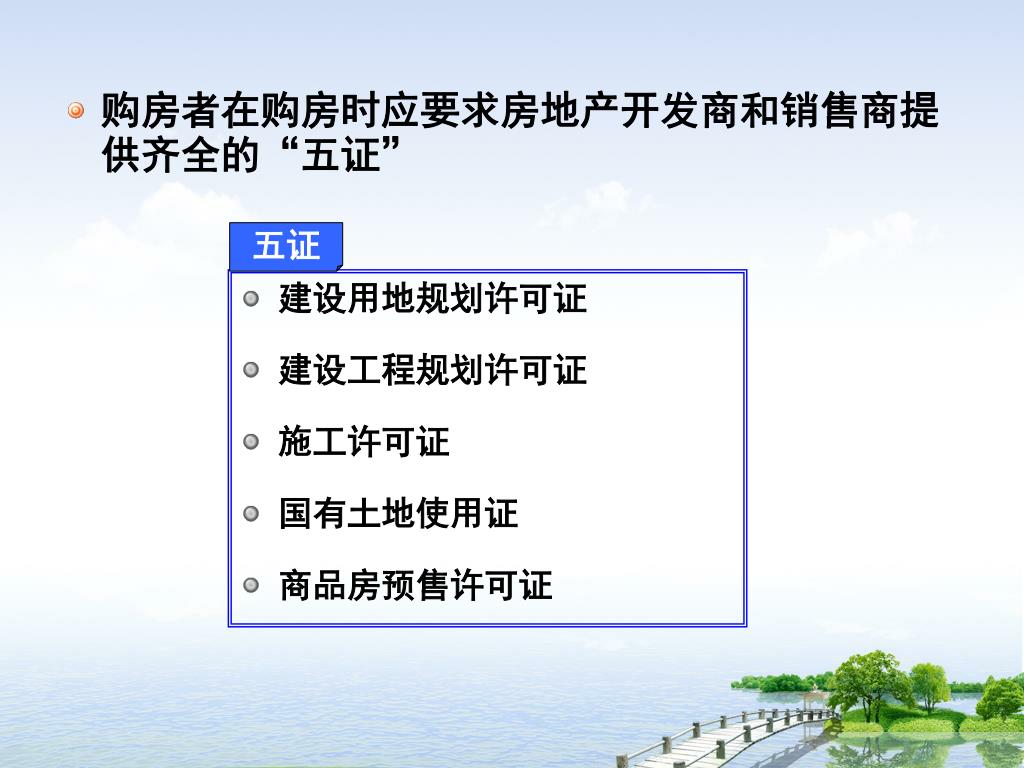 购房者在购房时应要求房地产开发商和销售商提供齐全的“五证”

五证

建设用地规划许可证

建设工程规划许可证

施工许可证

国有土地使用证

商品房预售许可证